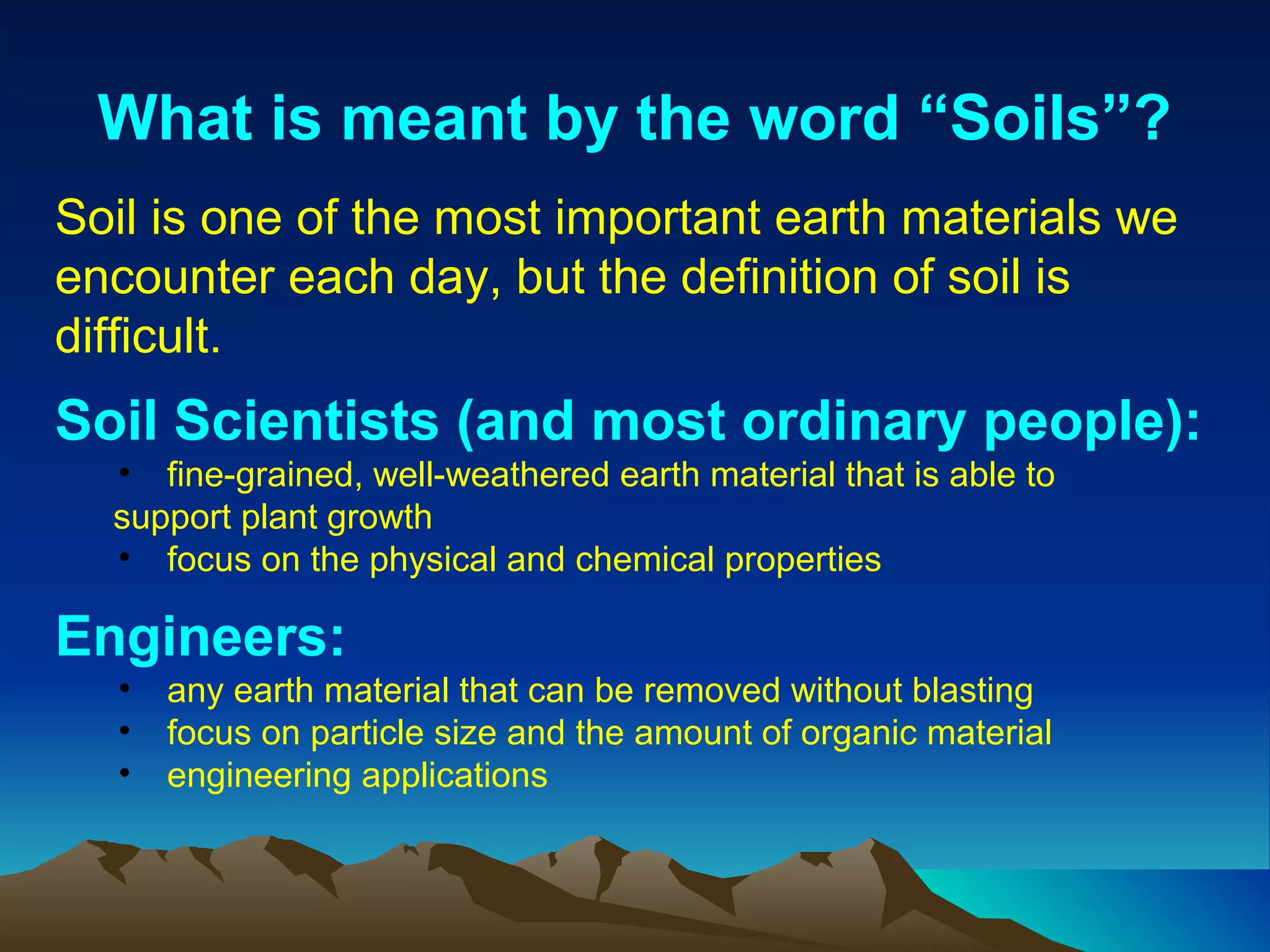 What is meant by the word “Soils”?

Soil is one of the most important earth materials we encounter each day, but the definition of soil is difficult.

Soil Scientists (and most ordinary people):

• fine-grained, well-weathered earth material that is able to support plant growth
• focus on the physical and chemical properties

Engineers:

• any earth material that can be removed without blasting
• focus on particle size and the amount of organic material
• engineering applications